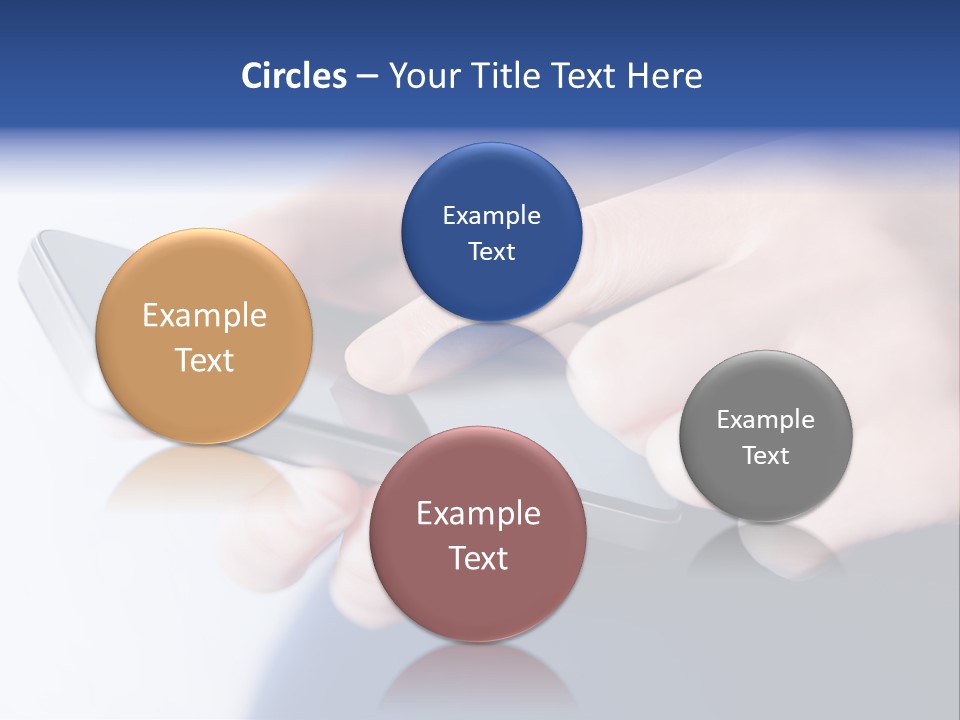 Circles – Your Title Text Here

Example Text

Example Text

Example Text

Example Text